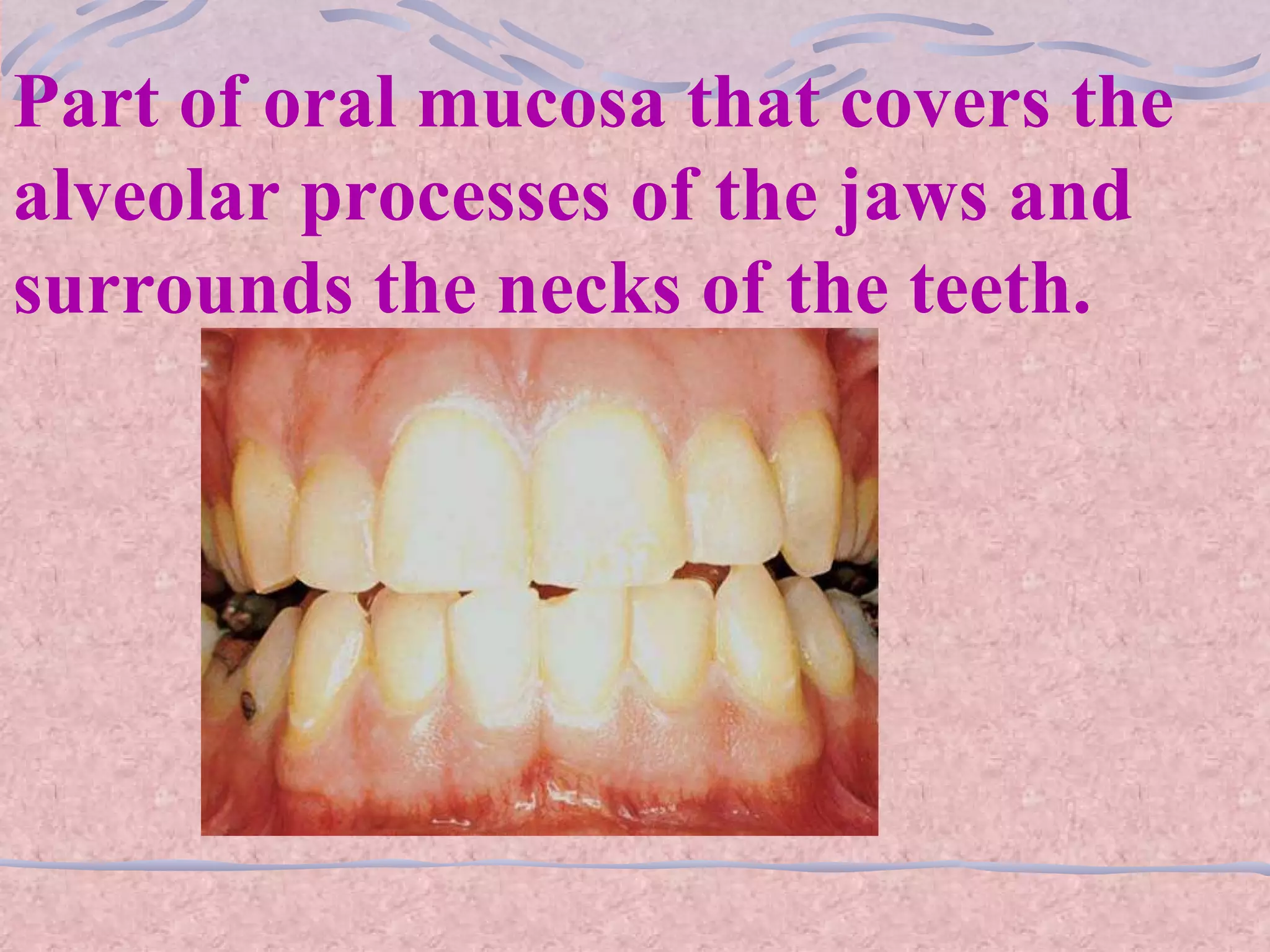 Part of oral mucosa that covers the alveolar processes of the jaws and surrounds the necks of the teeth.